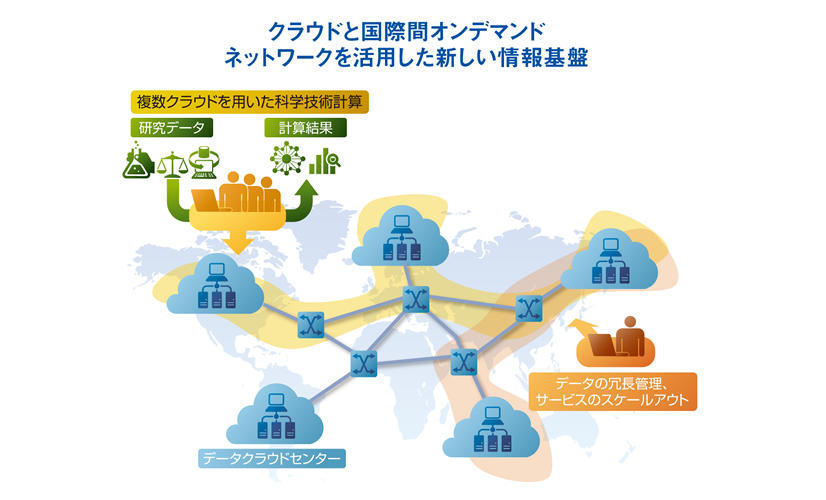 クラウドと国際間オンデマンド
ネットワークを活用した新しい情報基盤

複数クラウドを用いた科学技術計算

研究データ

計算結果

データの冗長管理、
サービスのスケールアウト

データクラウドセンター